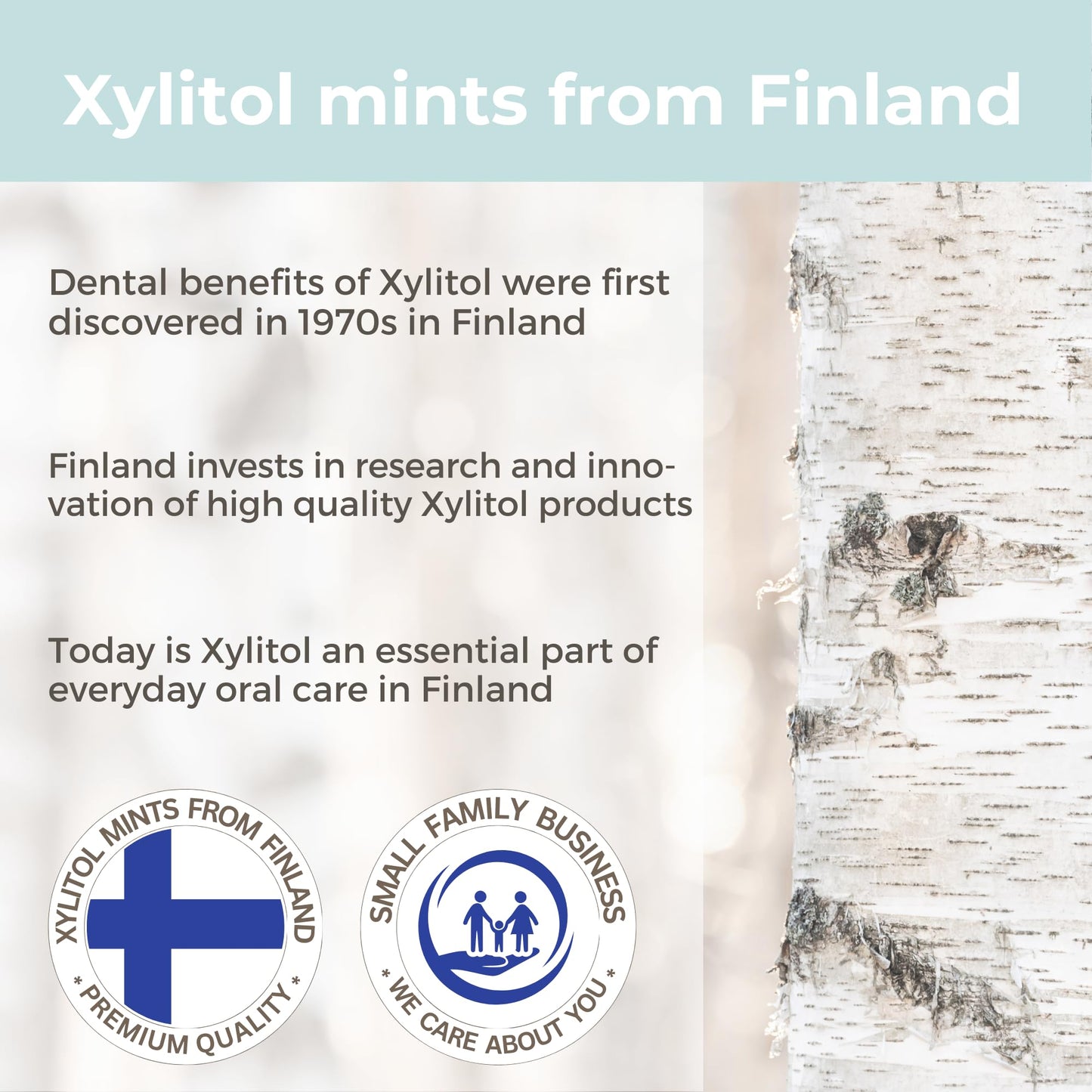 Xylitol mints from Finland

Dental benefits of Xylitol were first discovered in 1970s in Finland

Finland invests in research and innovation of high quality Xylitol products

Today is Xylitol an essential part of everyday oral care in Finland

XYLITOL MINTS FROM FINLAND
* PREMIUM QUALITY *

SMALL FAMILY BUSINESS
* WE CARE ABOUT YOU *